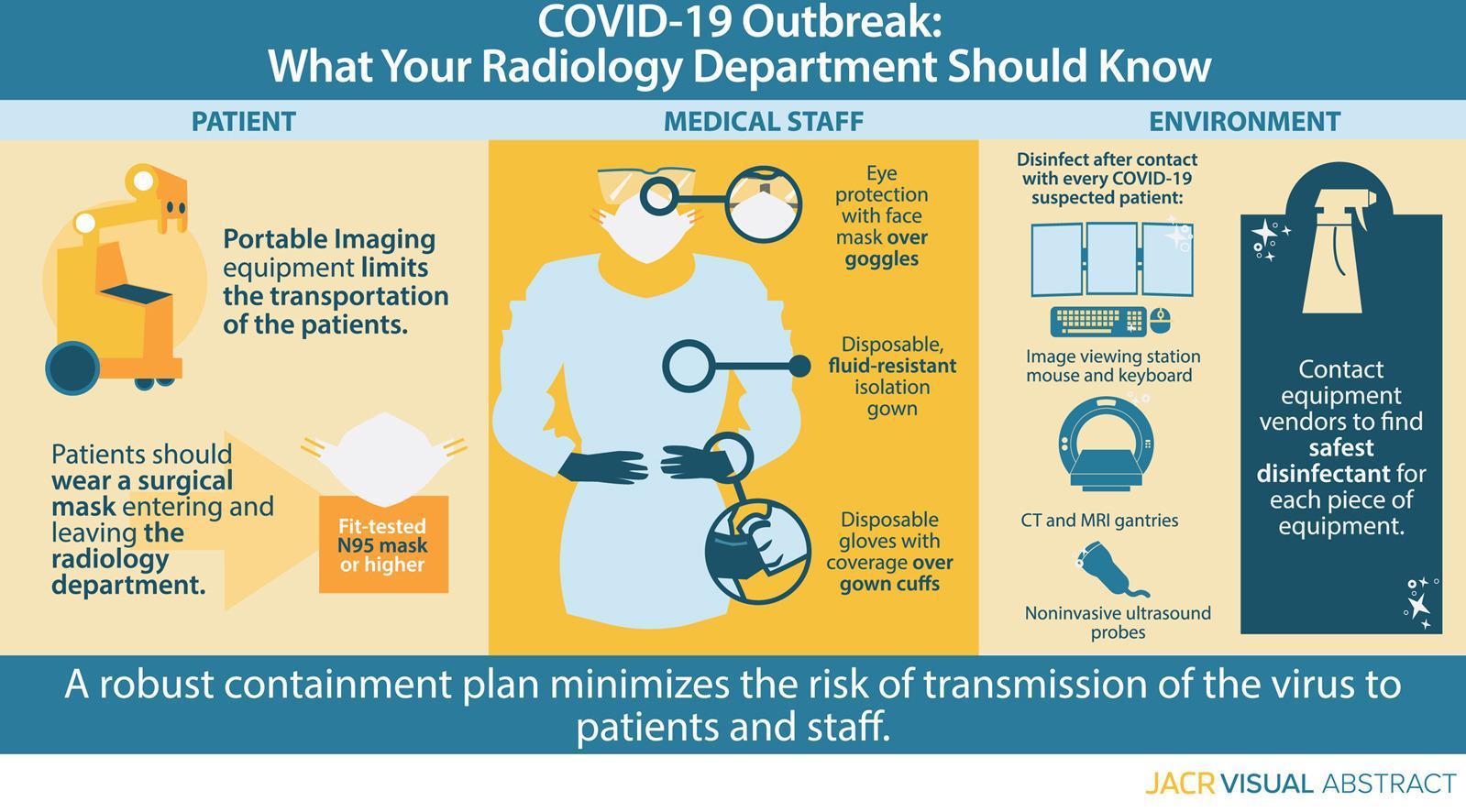 COVID-19 Outbreak:
What Your Radiology Department Should Know

PATIENT

Portable Imaging equipment limits the transportation of the patients.

Patients should wear a surgical mask entering and leaving the radiology department.

Fit-tested N95 mask or higher

MEDICAL STAFF

Eye protection with face mask over goggles

Disposable, fluid-resistant isolation gown

Disposable gloves with coverage over gown cuffs

ENVIRONMENT

Disinfect after contact with every COVID-19 suspected patient:

Image viewing station mouse and keyboard

CT and MRI gantries

Noninvasive ultrasound probes

Contact equipment vendors to find safest disinfectant for each piece of equipment.

A robust containment plan minimizes the risk of transmission of the virus to patients and staff.

JACR VISUAL ABSTRACT